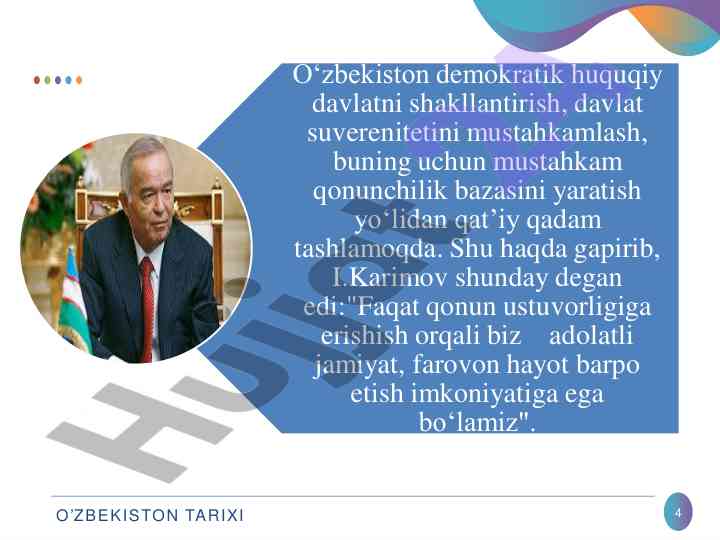 O‘zbekiston demokratik huquqiy davlatni shakllantirish, davlat suverenitetini mustahkamlash, buning uchun mustahkam qonunchilik bazasini yaratish yo‘lidan qat’iy qadam tashlamoqda. Shu haqda gapirib, I.Karimov shunday degan edi:"Faqat qonun ustuvorligiga erishish orqali biz adolatli jamiyat, farovon hayot barpo etish imkoniyatiga ega bo‘lamiz".

Hujjat

O’ZBEKISTON TARIXI

4